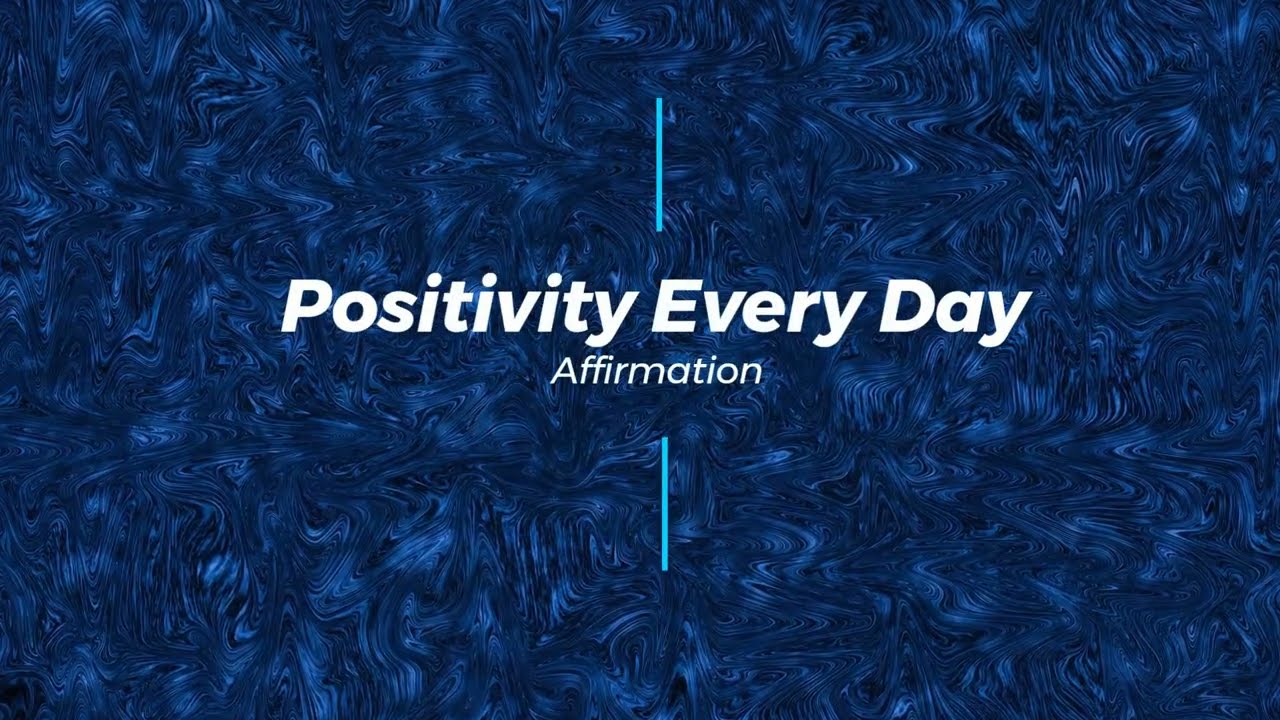 Positivity Every Day

Affirmation